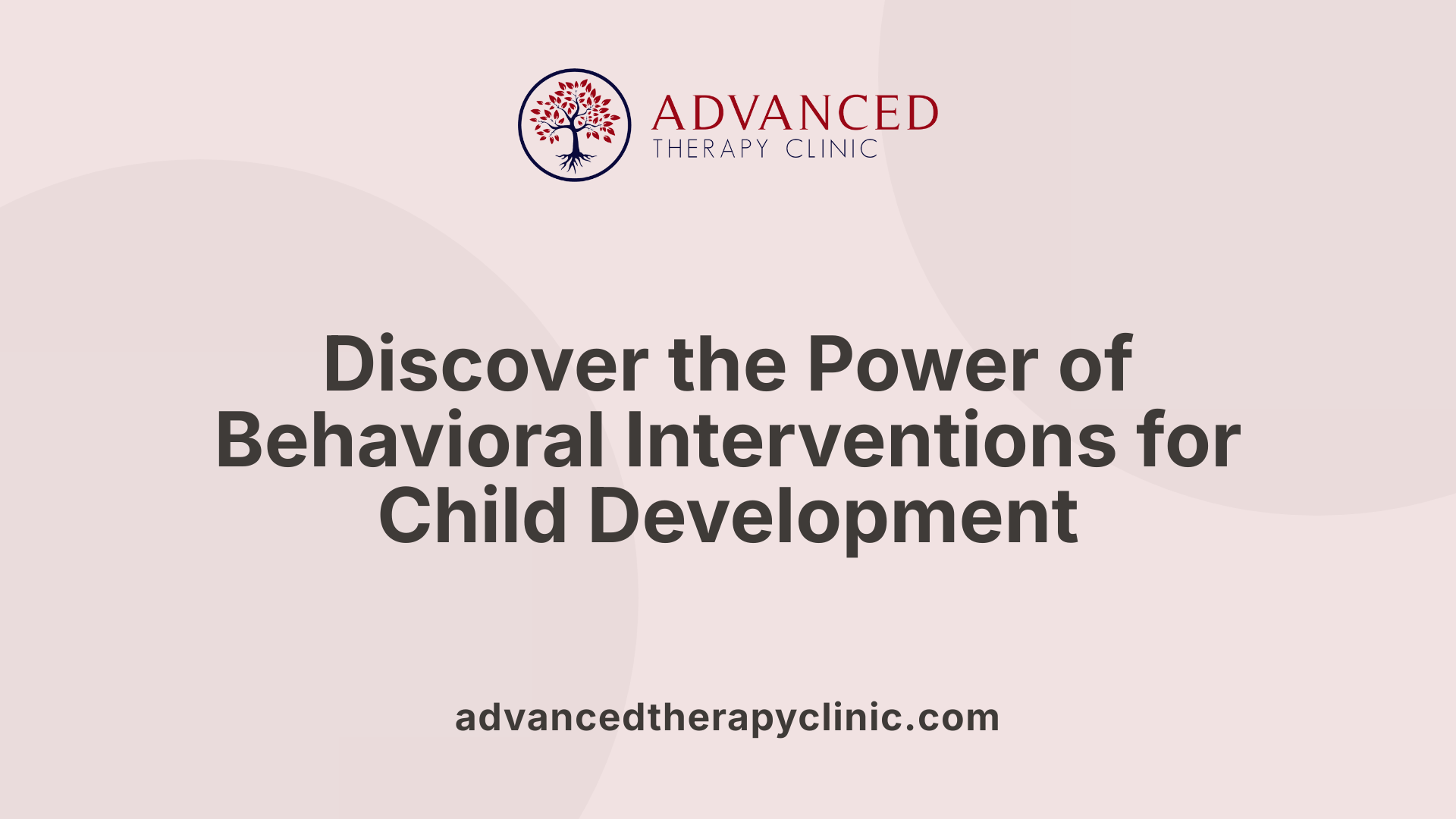 ADVANCED
THERAPY CLINIC

Discover the Power of Behavioral Interventions for Child Development

advancedtherapyclinic.com